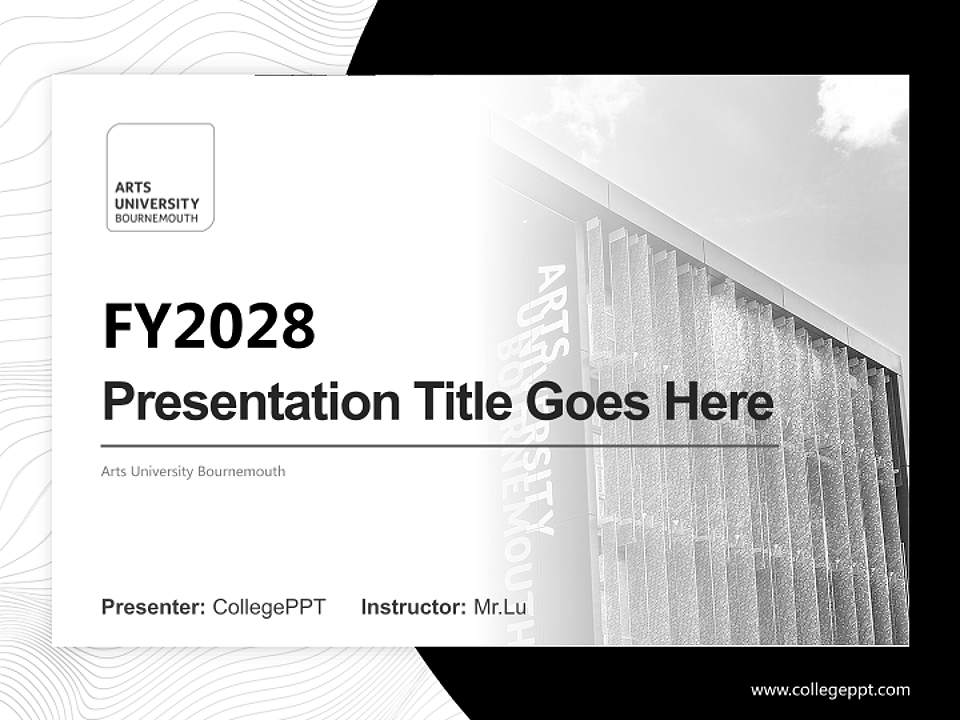 ARTS
UNIVERSITY
BOURNEMOUTH

FY2028

Presentation Title Goes Here

Arts University Bournemouth

ARTS
UNIVERSITY
BOURNEMOUTH

Presenter: CollegePPT Instructor: Mr.Lu

www.collegeppt.com